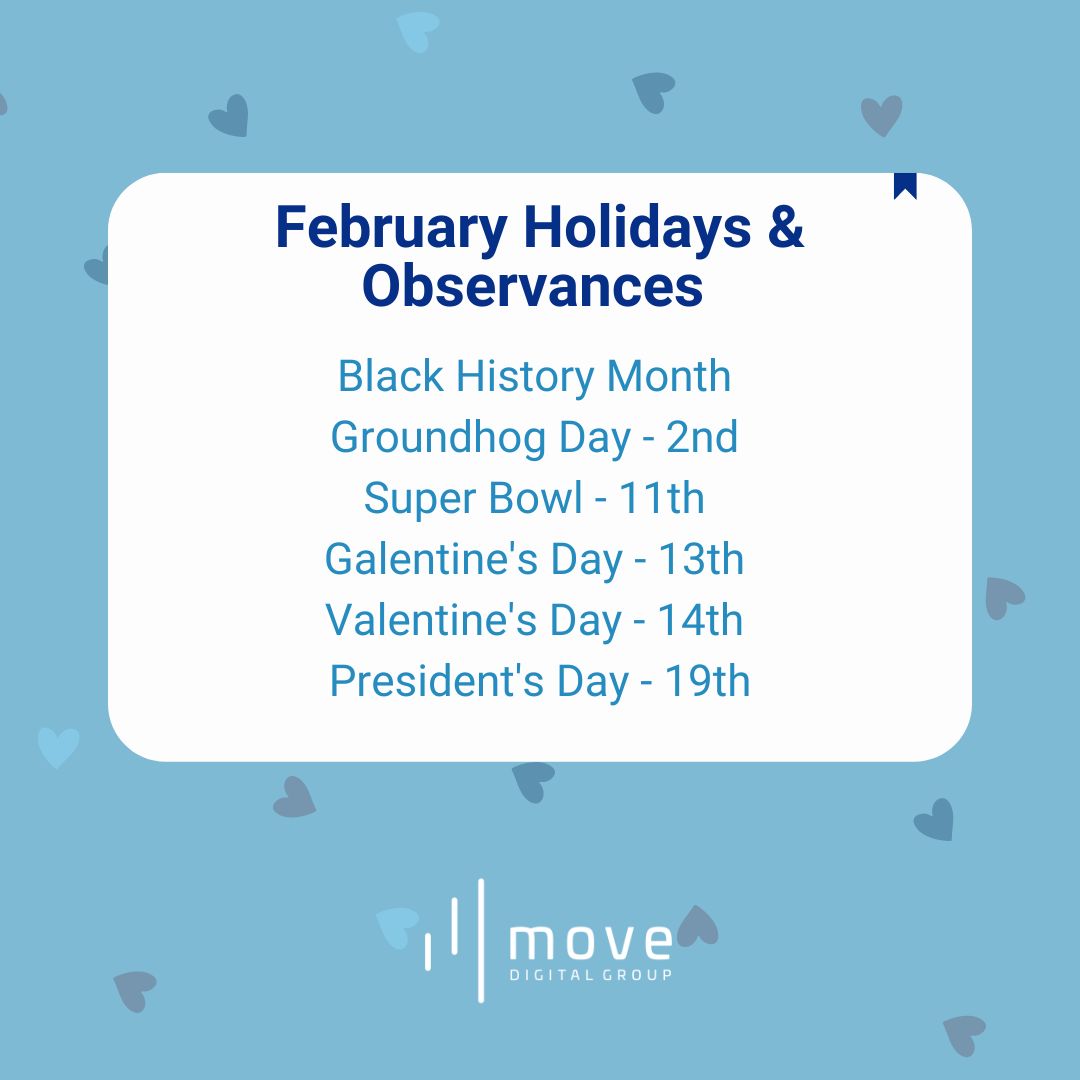 February Holidays & Observances

Black History Month
Groundhog Day - 2nd
Super Bowl - 11th
Galentine's Day - 13th
Valentine's Day - 14th
President's Day - 19th

move
DIGITAL GROUP